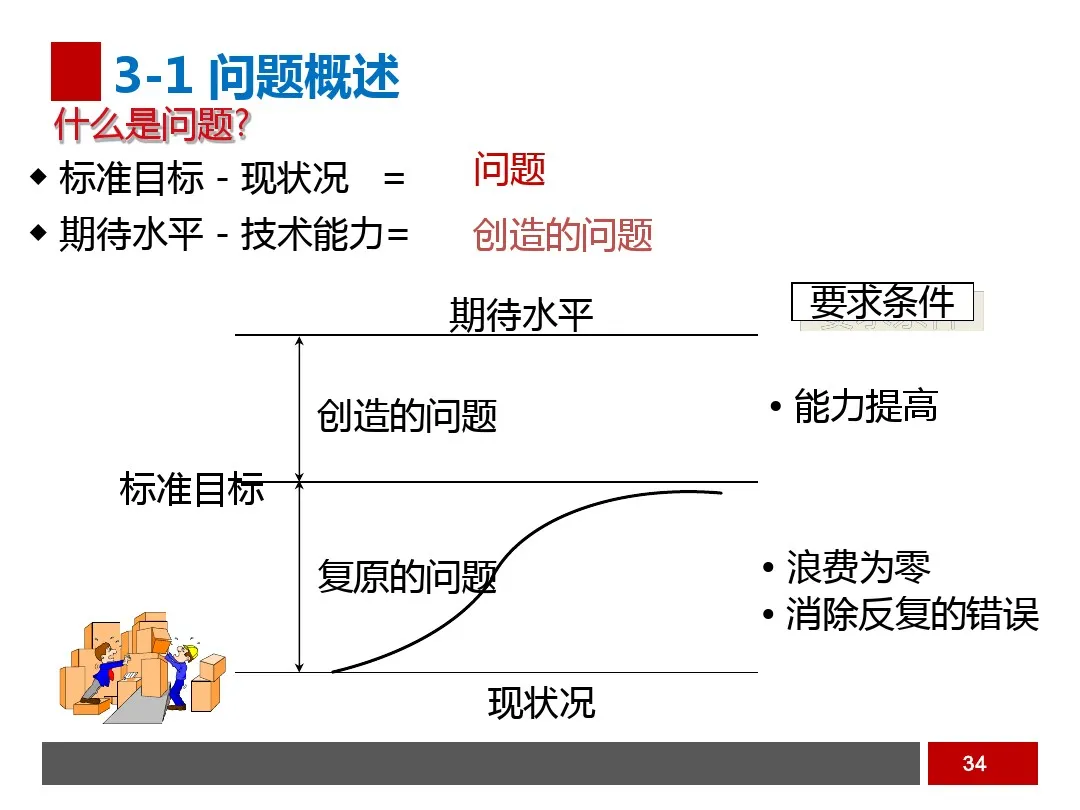 3-1 问题概述

什么是问题?

◆ 标准目标 - 现状况 = 问题

◆ 期待水平 - 技术能力= 创造的问题

期待水平

要求条件

创造的问题

• 能力提高

标准目标

复原的问题

• 浪费为零

• 消除反复的错误

现状况

34